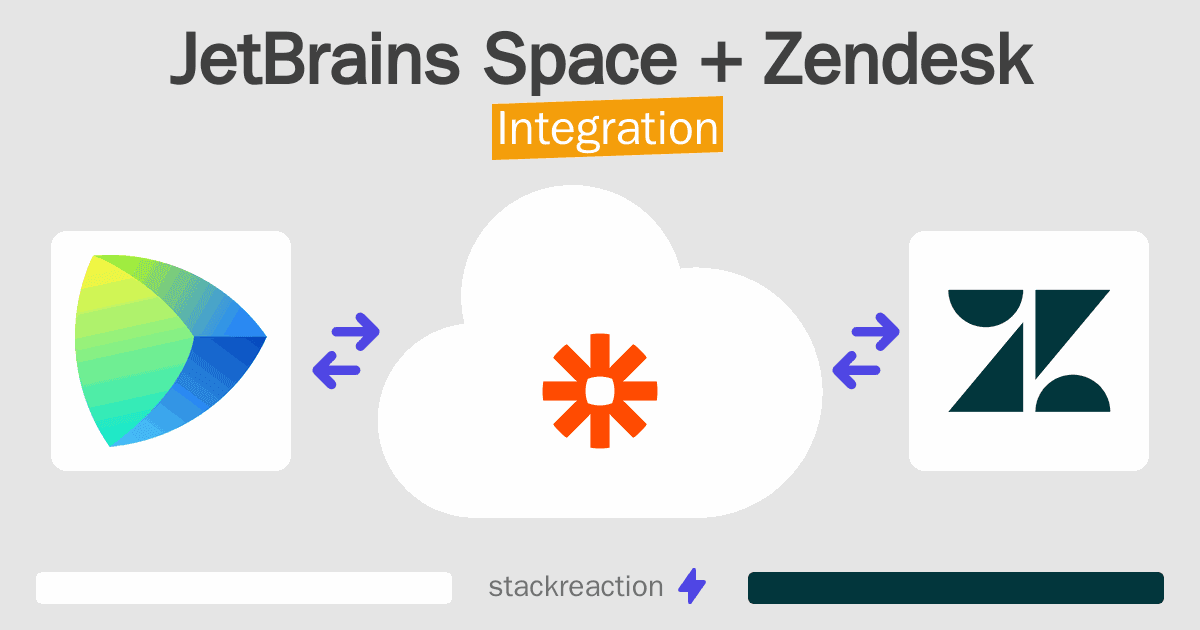 JetBrains Space + Zendesk
Integration

stackreaction